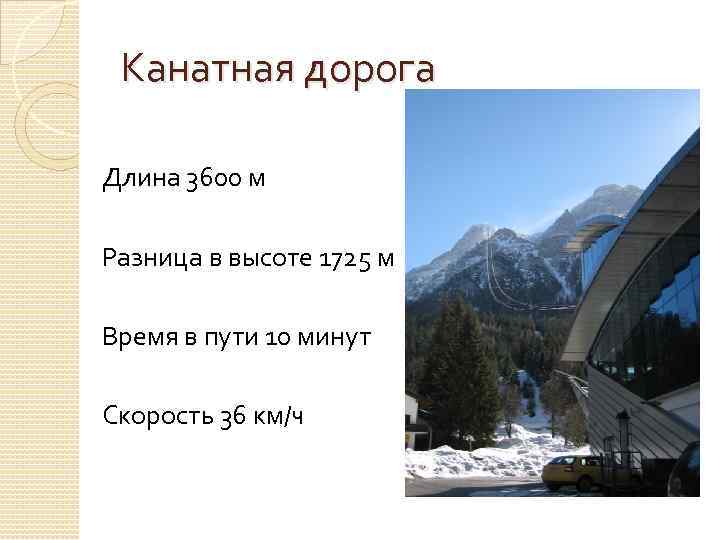 Канатная дорога

Длина 3600 м

Разница в высоте 1725 м

Время в пути 10 минут

Скорость 36 км/ч